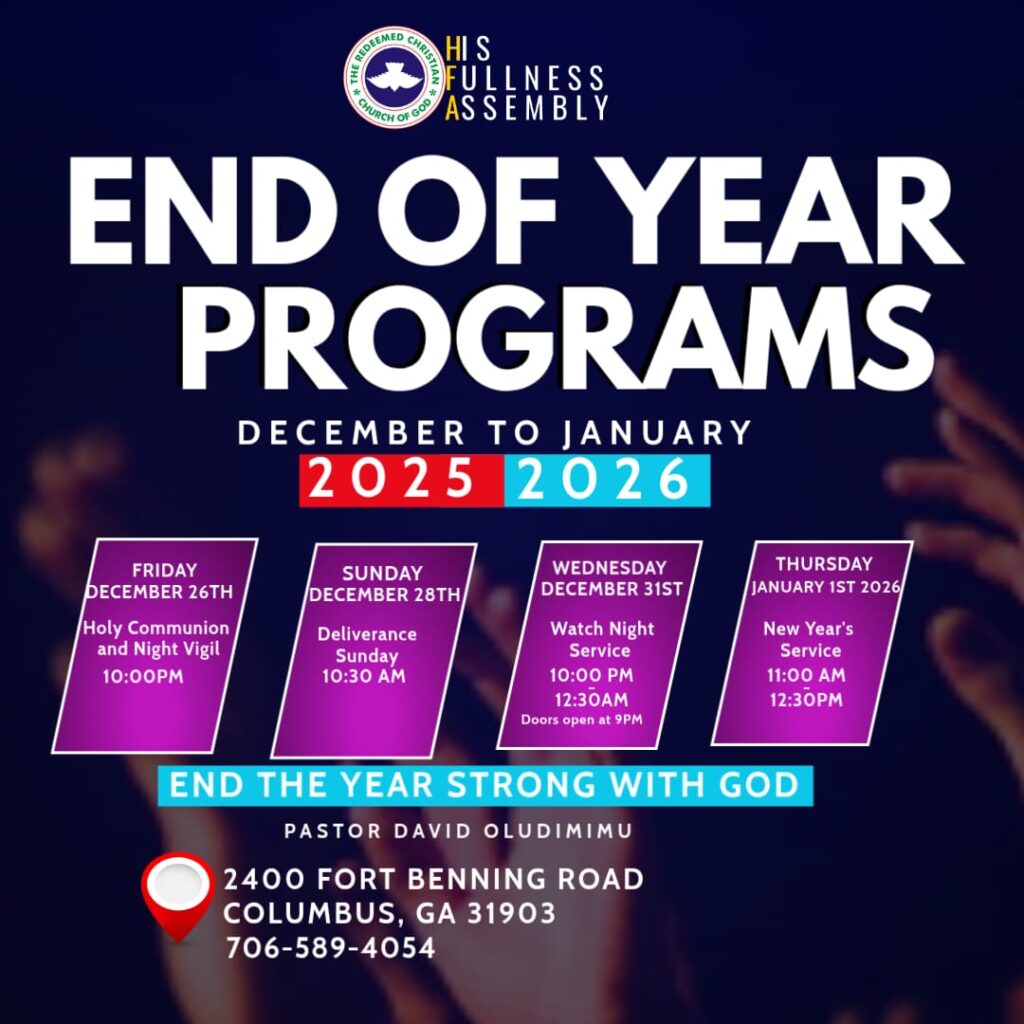 THE REDEEMED CHRISTIAN CHURCH OF GOD

HIS FULLNESS ASSEMBLY

END OF YEAR PROGRAMS

DECEMBER TO JANUARY

2025 2026

FRIDAY DECEMBER 26TH
Holy Communion and Night Vigil
10:00PM

SUNDAY DECEMBER 28TH
Deliverance Sunday
10:30 AM

WEDNESDAY DECEMBER 31ST
Watch Night Service
10:00 PM
-
12:30AM
Doors open at 9PM

THURSDAY JANUARY 1ST 2026
New Year's Service
11:00 AM
-
12:30PM

END THE YEAR STRONG WITH GOD

PASTOR DAVID OLUDIMIMU

2400 FORT BENNING ROAD
COLUMBUS, GA 31903
706-589-4054